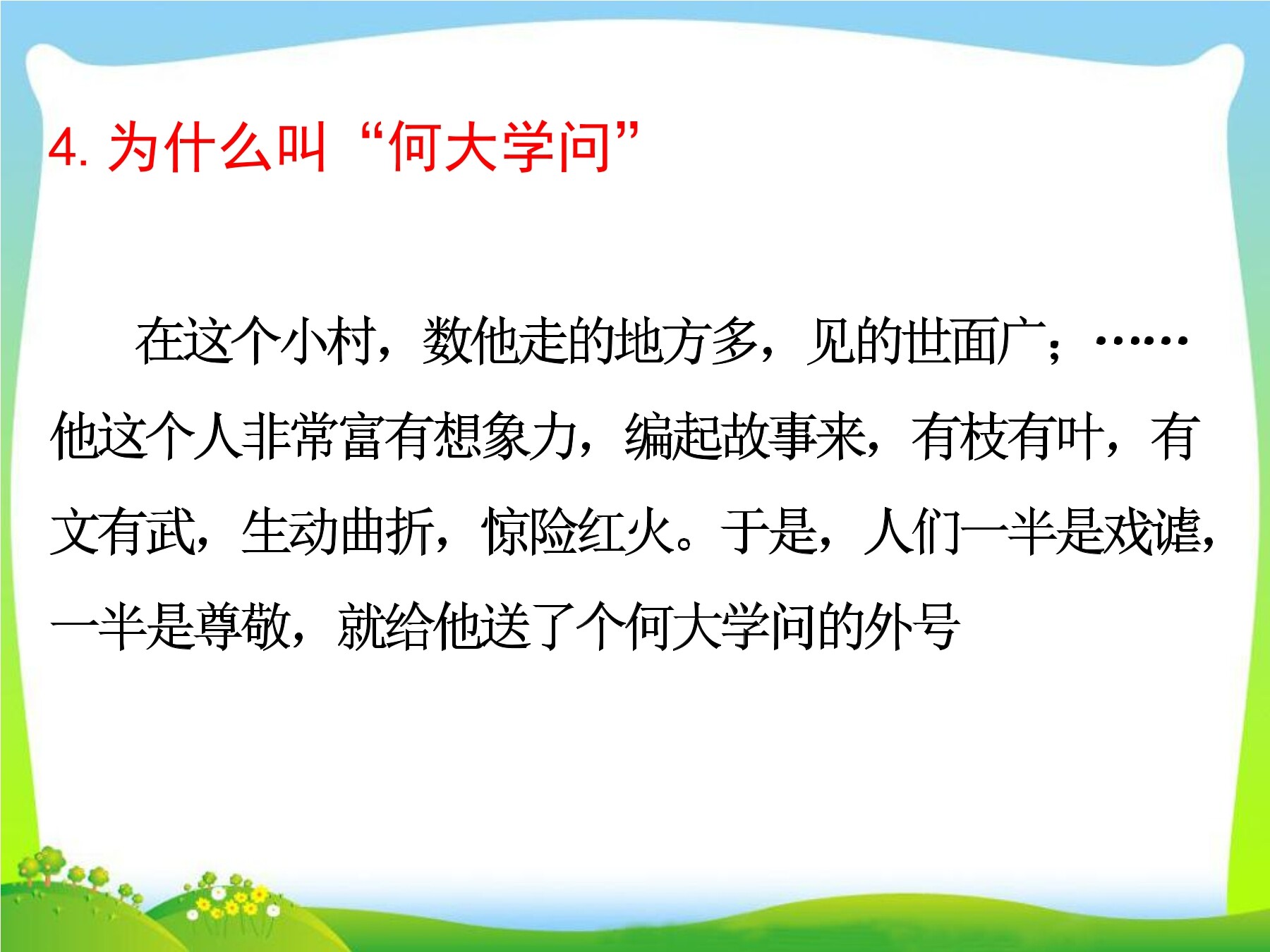 4. 为什么叫“何大学问”

在这个小村，数他走的地方多，见的世面广；……他这个人非常富有想象力，编起故事来，有枝有叶，有文有武，生动曲折，惊险红火。于是，人们一半是戏谑，一半是尊敬，就给他送了个何大学问的外号